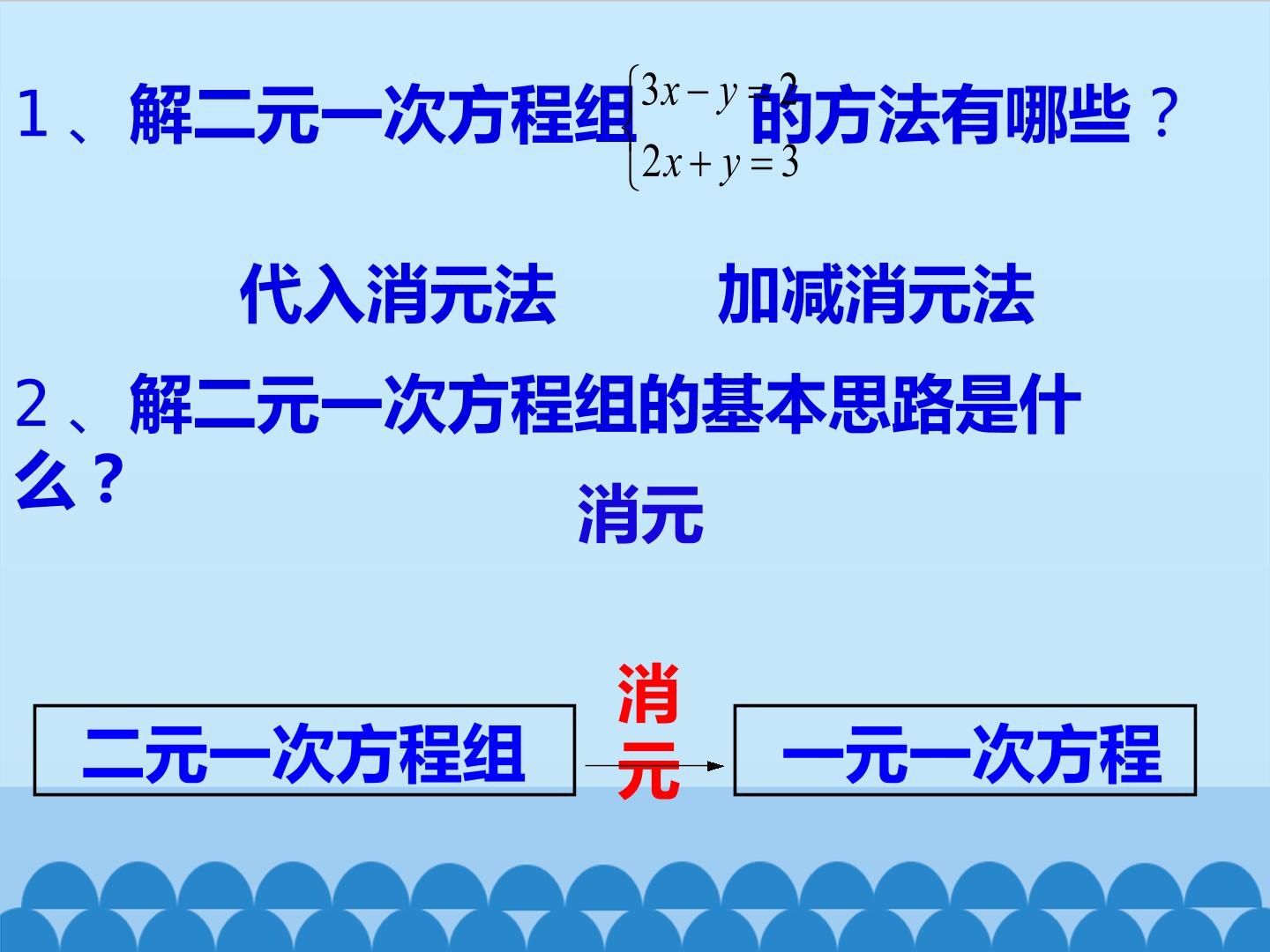 1、解二元一次方程组$\begin{cases}3x-y=2\\2x+y=3\end{cases}$的方法有哪些？

代入消元法 加减消元法

2、解二元一次方程组的基本思路是什么？

消元

二元一次方程组

消元

一元一次方程